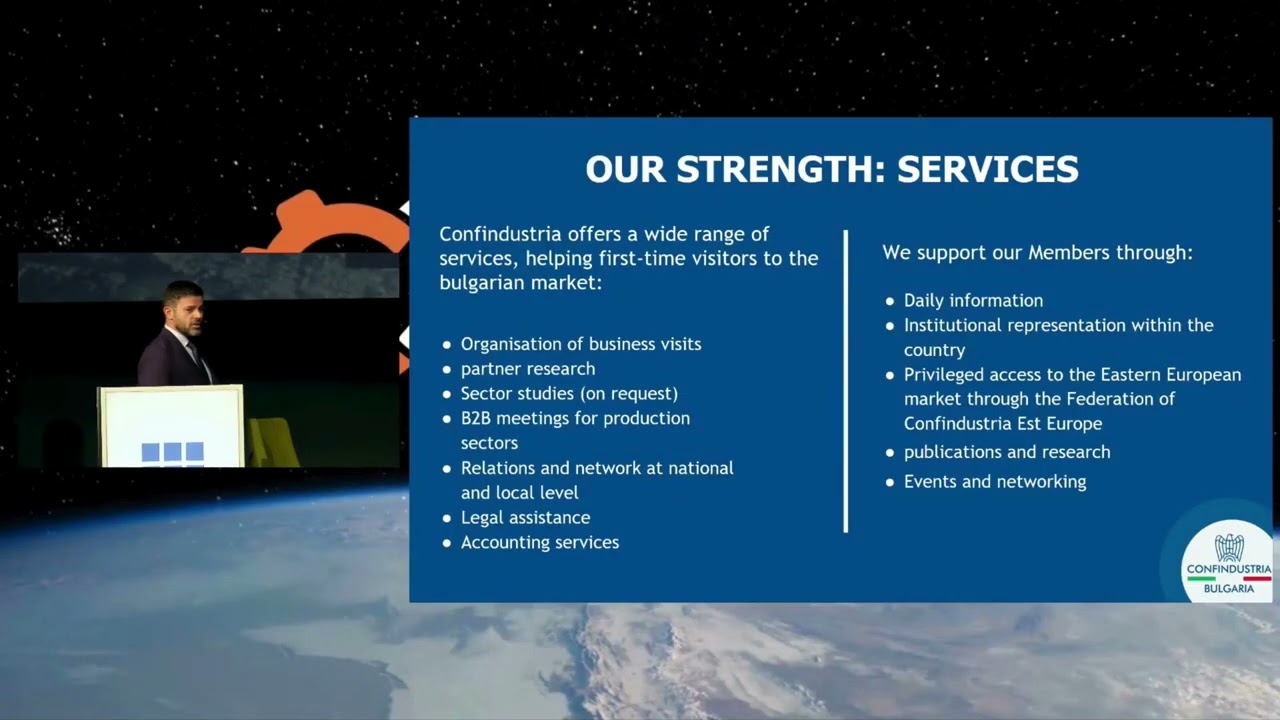 OUR STRENGTH: SERVICES

Confindustria offers a wide range of services, helping first-time visitors to the bulgarian market:

- Organisation of business visits
- partner research
- Sector studies (on request)
- B2B meetings for production sectors
- Relations and network at national and local level
- Legal assistance
- Accounting services

We support our Members through:

- Daily information
- Institutional representation within the country
- Privileged access to the Eastern European market through the Federation of Confindustria Est Europe
- publications and research
- Events and networking

CONFINDUSTRIA
BULGARIA